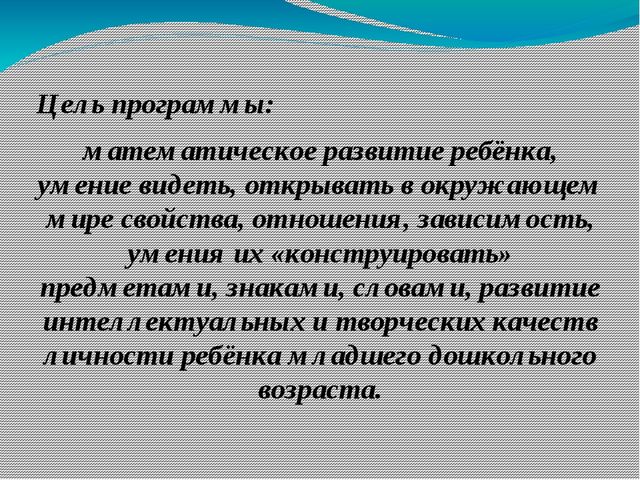 Цель программы:

математическое развитие ребёнка, умение видеть, открывать в окружающем мире свойства, отношения, зависимость, умения их «конструировать» предметами, знаками, словами, развитие интеллектуальных и творческих качеств личности ребёнка младшего дошкольного возраста.